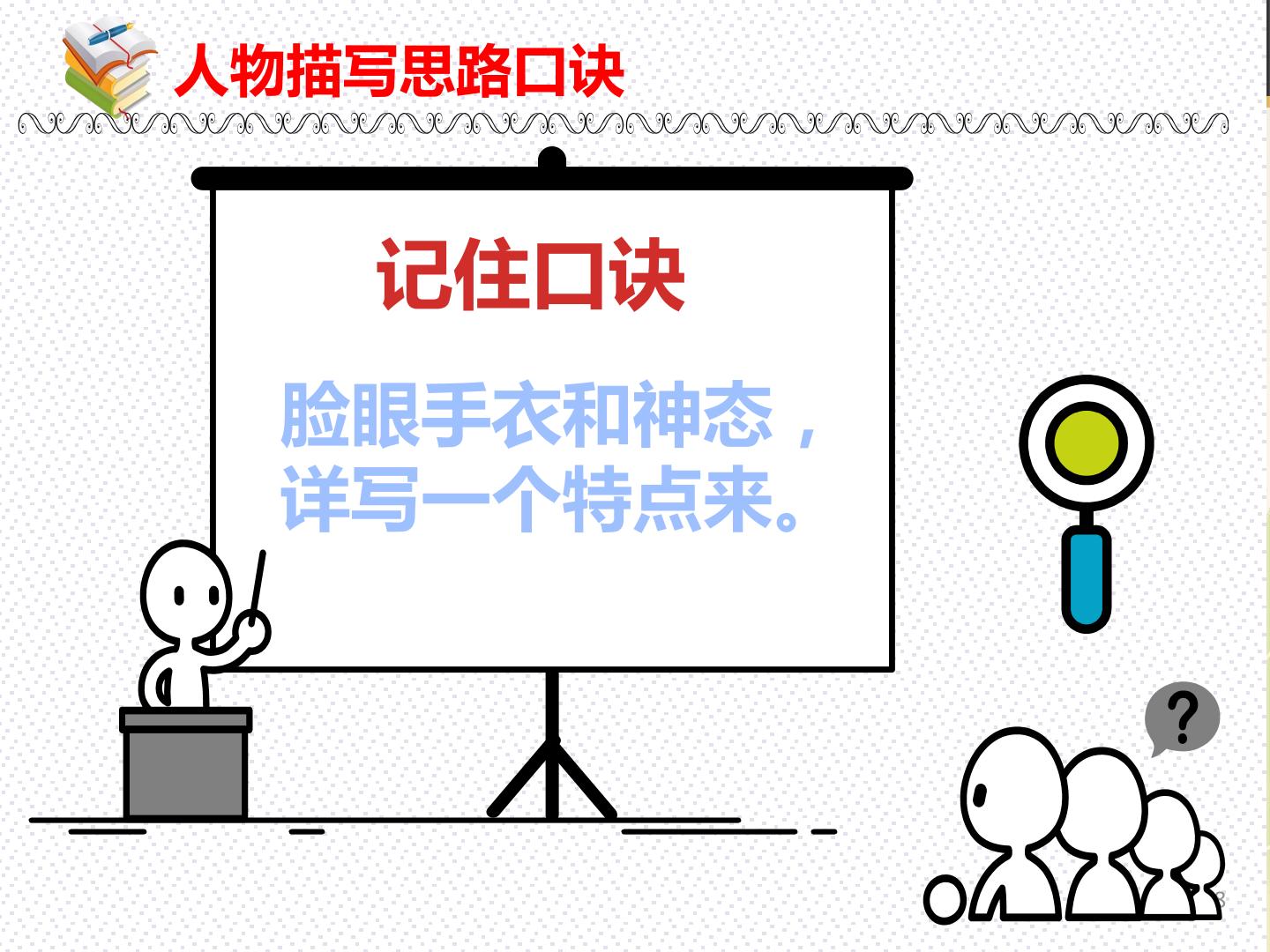 人物描写思路口诀

记住口诀

脸眼手衣和神态，
详写一个特点来。

?